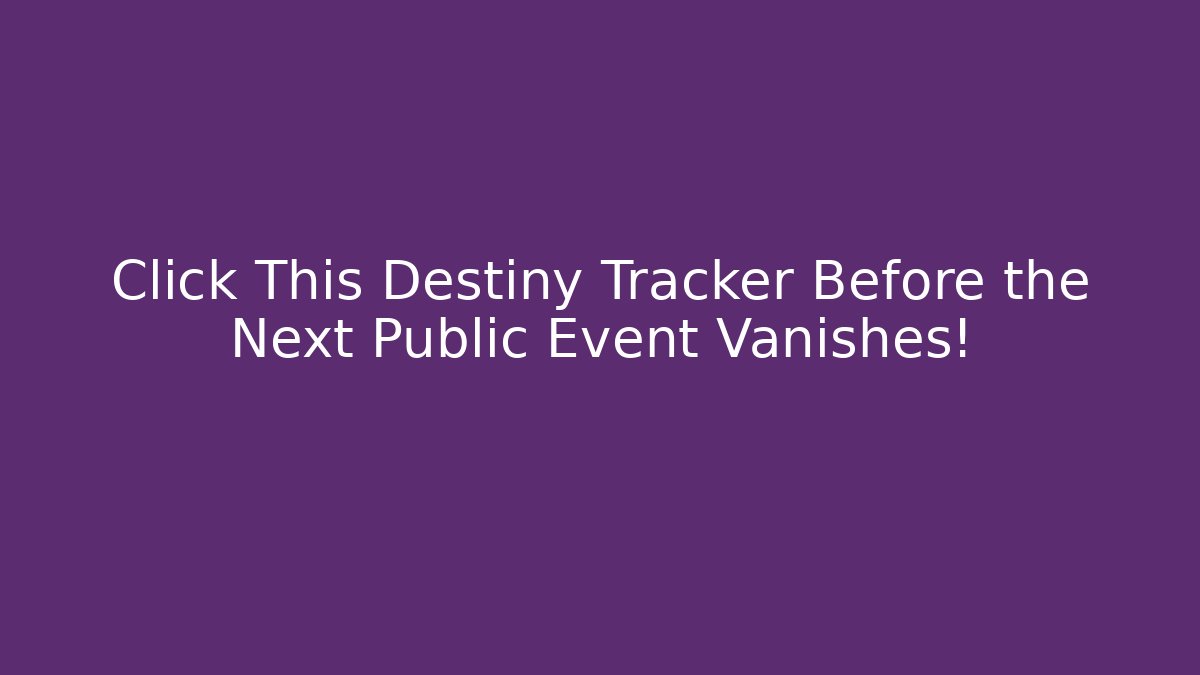 Click This Destiny Tracker Before the Next Public Event Vanishes!